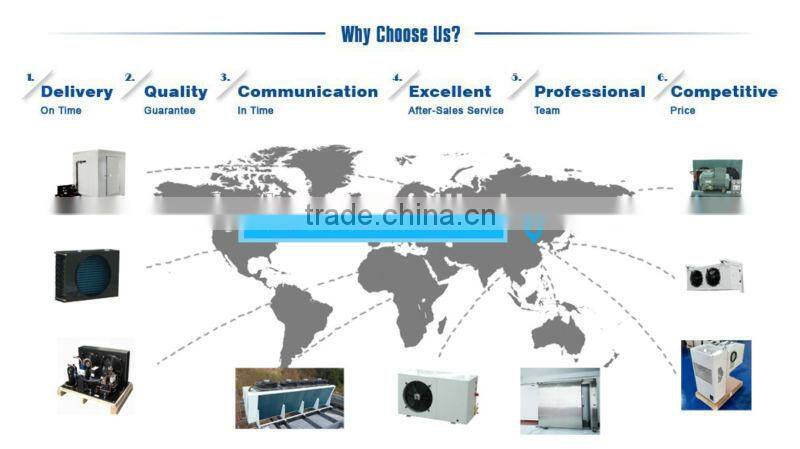 Why Choose Us?

1. Delivery On Time

2. Quality Guarantee

3. Communication In Time

4. Excellent After-Sales Service

5. Professional Team

6. Competitive Price

trade.china.cn